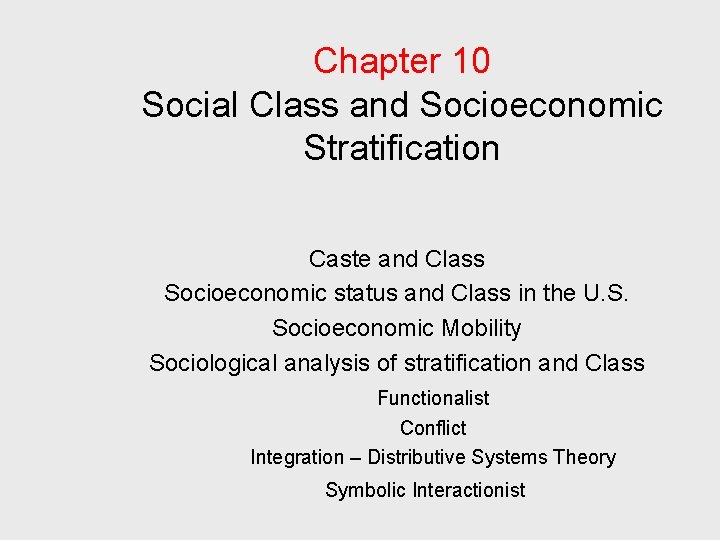 Chapter 10
Social Class and Socioeconomic Stratification

Caste and Class
Socioeconomic status and Class in the U.S.
Socioeconomic Mobility
Sociological analysis of stratification and Class
Functionalist
Conflict
Integration – Distributive Systems Theory
Symbolic Interactionist